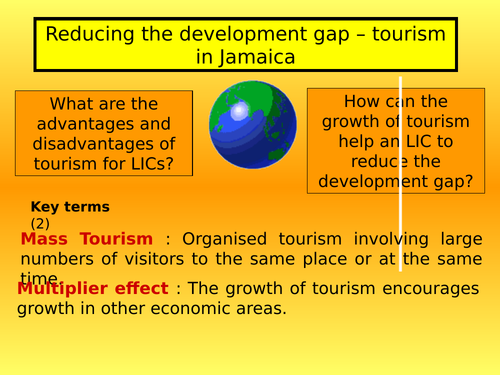 Reducing the development gap – tourism in Jamaica

What are the advantages and disadvantages of tourism for LICs?

How can the growth of tourism help an LIC to reduce the development gap?

Key terms (2)

Mass Tourism : Organised tourism involving large numbers of visitors to the same place or at the same time.

Multiplier effect : The growth of tourism encourages growth in other economic areas.